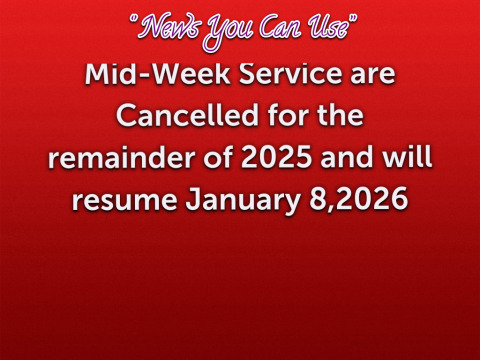 "News You Can Use"

Mid-Week Service are Cancelled for the remainder of 2025 and will resume January 8,2026